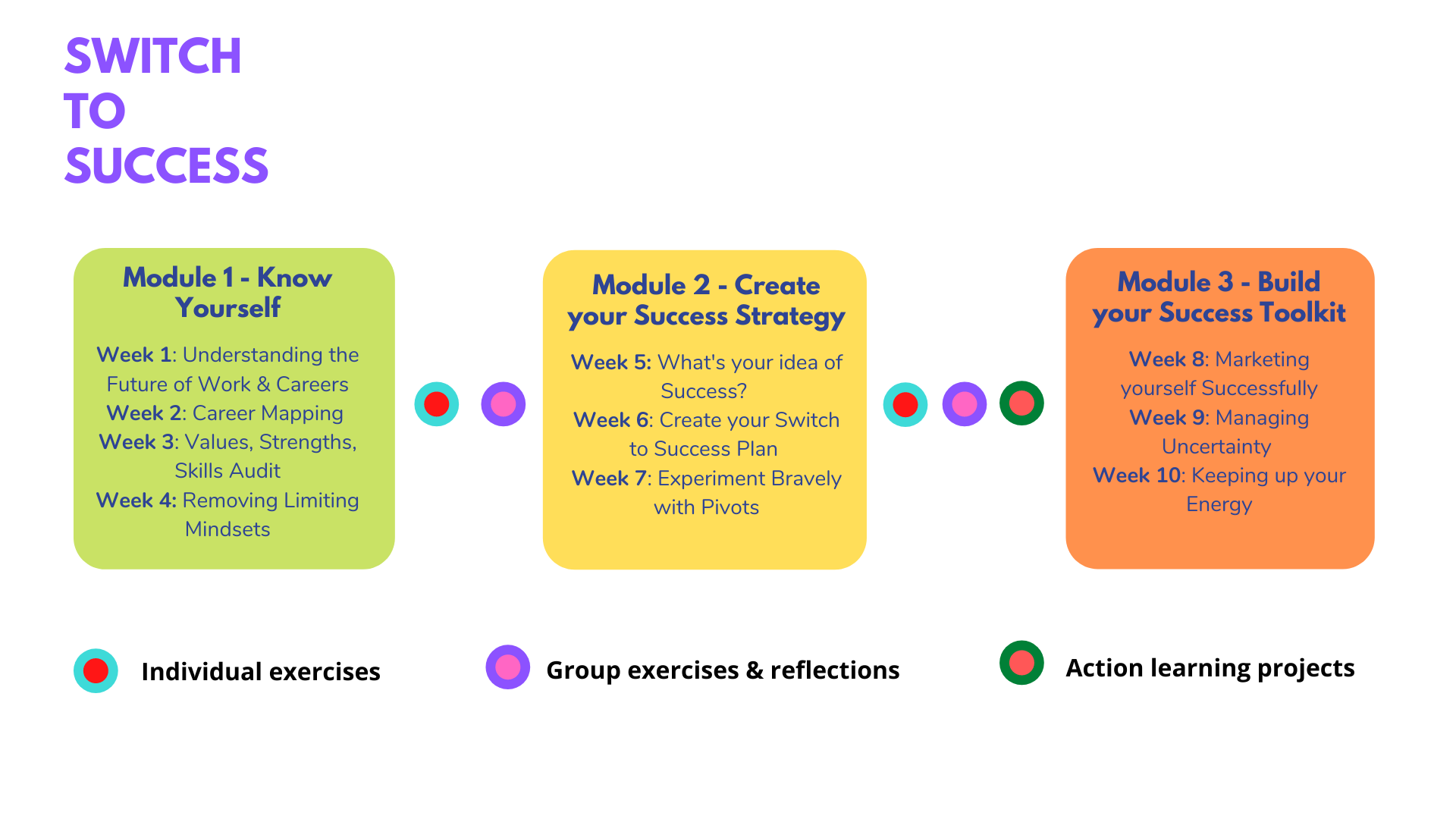 SWITCH
TO
SUCCESS

Module 1 - Know Yourself

Week 1: Understanding the Future of Work & Careers
Week 2: Career Mapping
Week 3: Values, Strengths, Skills Audit
Week 4: Removing Limiting Mindsets

Module 2 - Create your Success Strategy

Week 5: What's your idea of Success?
Week 6: Create your Switch to Success Plan
Week 7: Experiment Bravely with Pivots

Module 3 - Build your Success Toolkit

Week 8: Marketing yourself Successfully
Week 9: Managing Uncertainty
Week 10: Keeping up your Energy

Individual exercises

Group exercises & reflections

Action learning projects